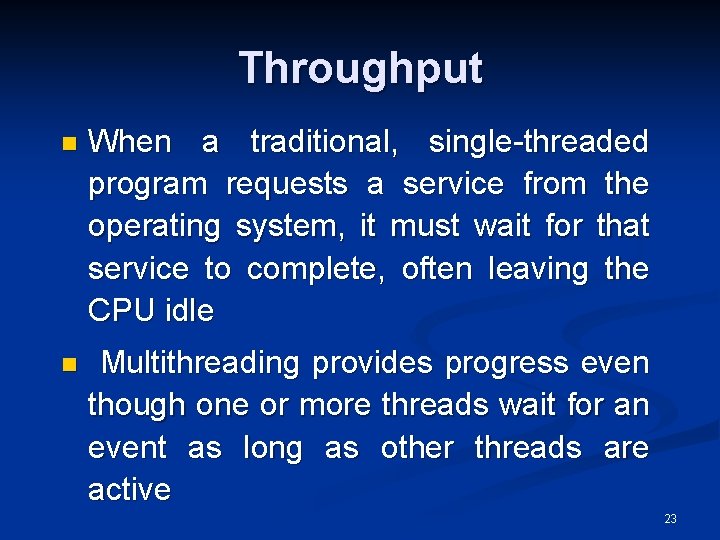 Throughput

When a traditional, single-threaded program requests a service from the operating system, it must wait for that service to complete, often leaving the CPU idle

Multithreading provides progress even though one or more threads wait for an event as long as other threads are active

23